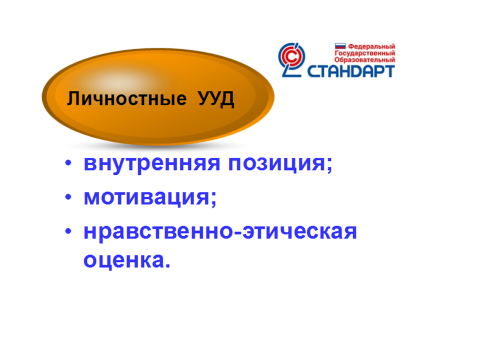 Федеральный
Государственный
Образовательный
СТАНДАРТ

Личностные УУД

• внутренняя позиция;
• мотивация;
• нравственно-этическая оценка.